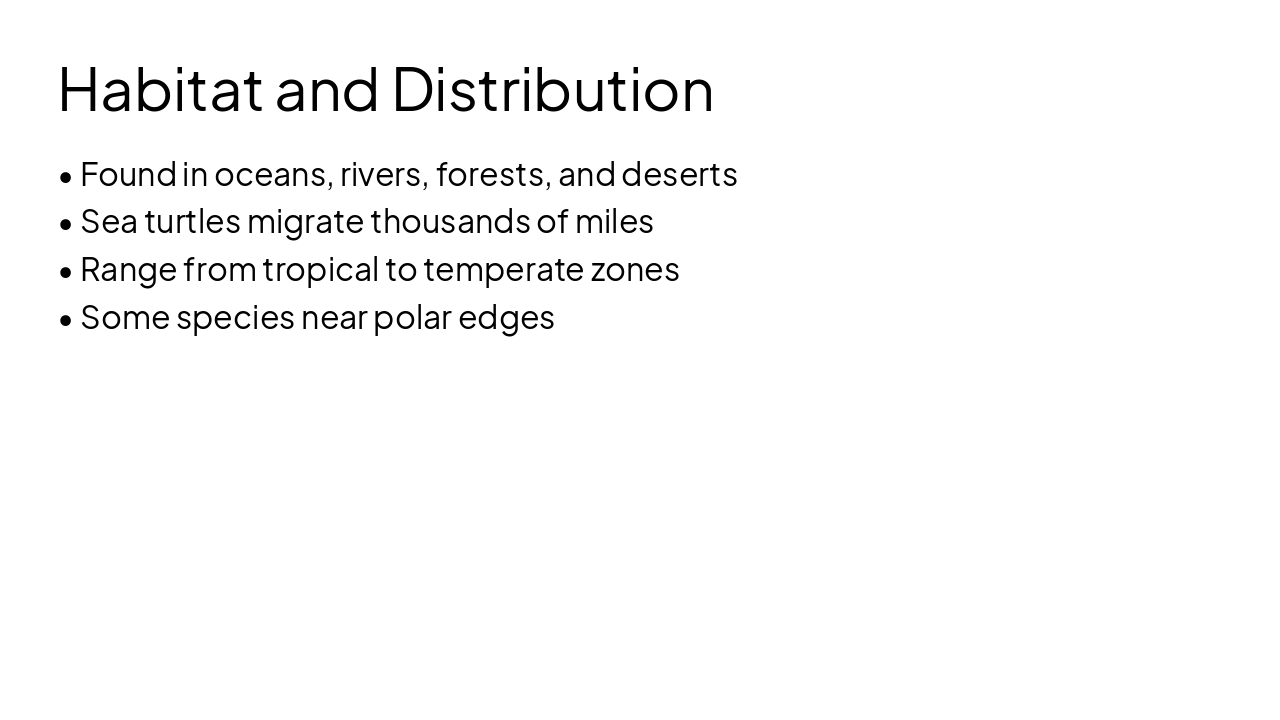 Habitat and Distribution

• Found in oceans, rivers, forests, and deserts
• Sea turtles migrate thousands of miles
• Range from tropical to temperate zones
• Some species near polar edges